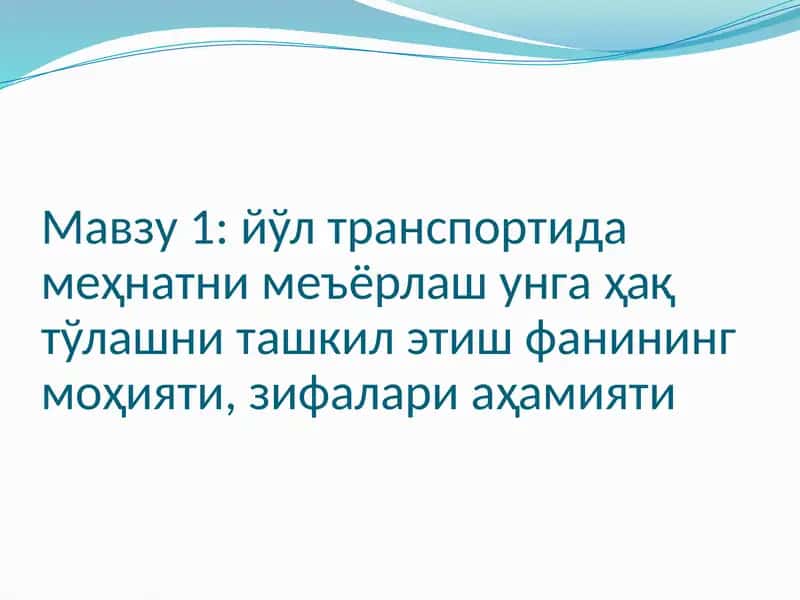 Мавзу 1: йўл транспортида меҳнатни меъёрлаш унга ҳақ тўлашни ташкил этиш фанининг моҳияти, зифалари аҳамияти